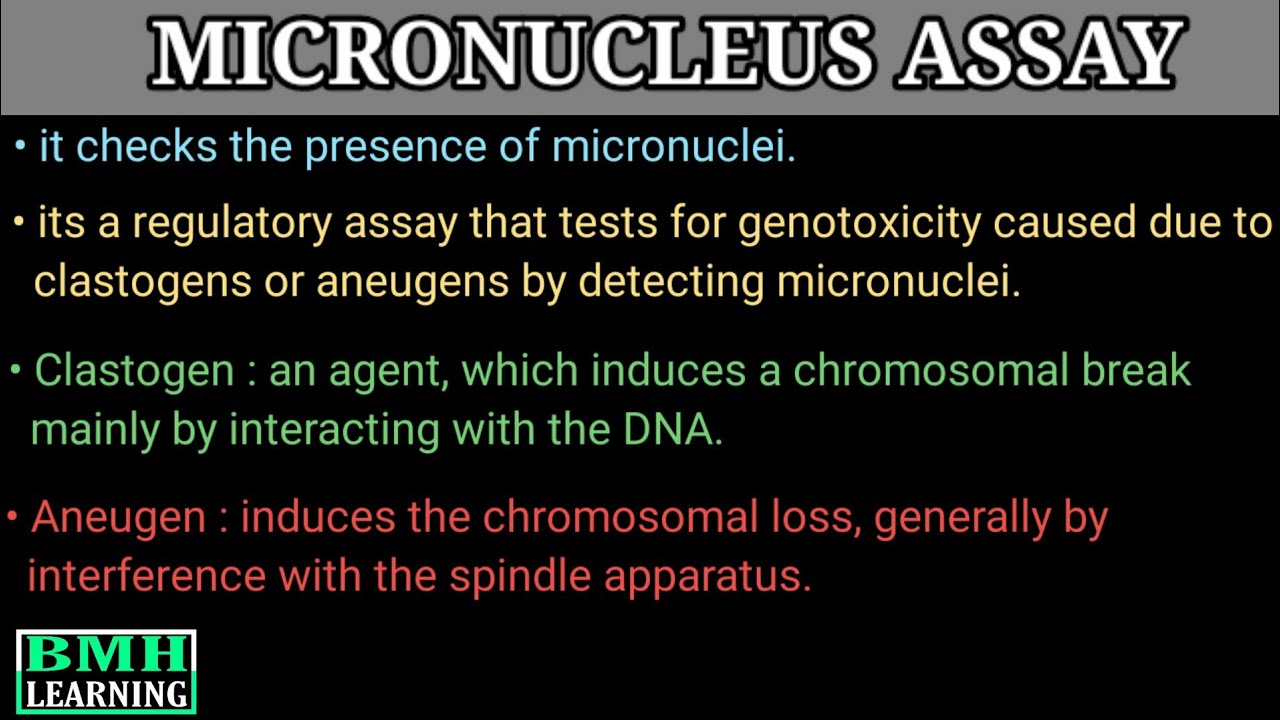 MICRONUCLEUS ASSAY

• it checks the presence of micronuclei.

• its a regulatory assay that tests for genotoxicity caused due to clastogens or aneugens by detecting micronuclei.

• Clastogen : an agent, which induces a chromosomal break mainly by interacting with the DNA.

• Aneugen : induces the chromosomal loss, generally by interference with the spindle apparatus.

BMH
LEARNING